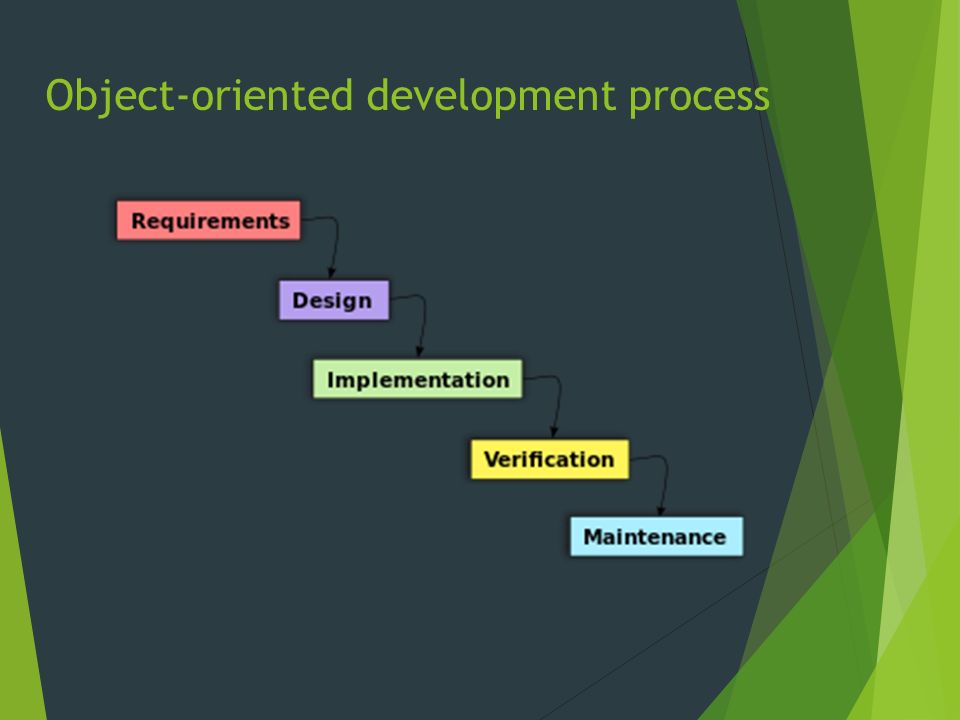 Object-oriented development process

Requirements

Design

Implementation

Verification

Maintenance